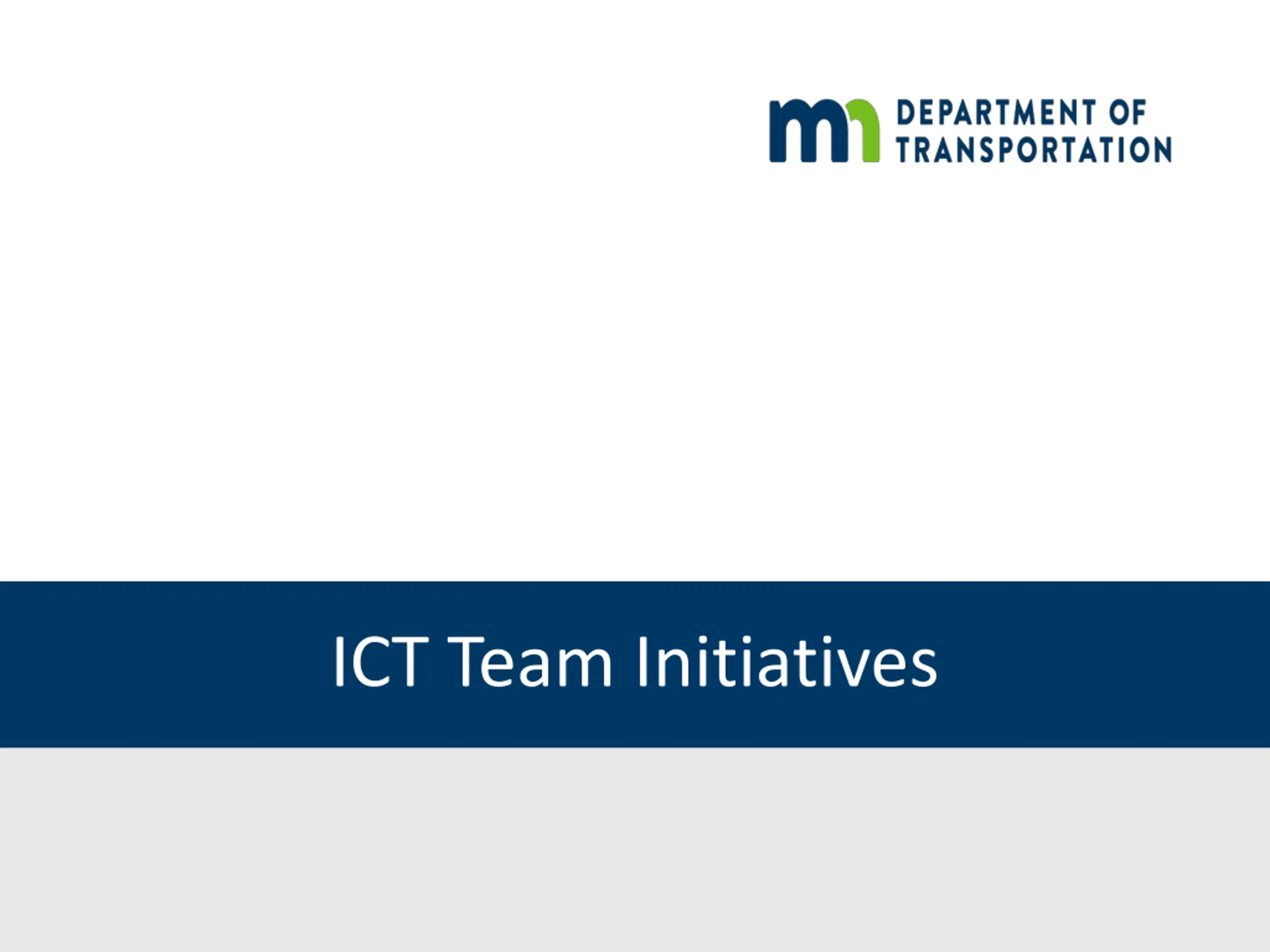 mn DEPARTMENT OF TRANSPORTATION

ICT Team Initiatives